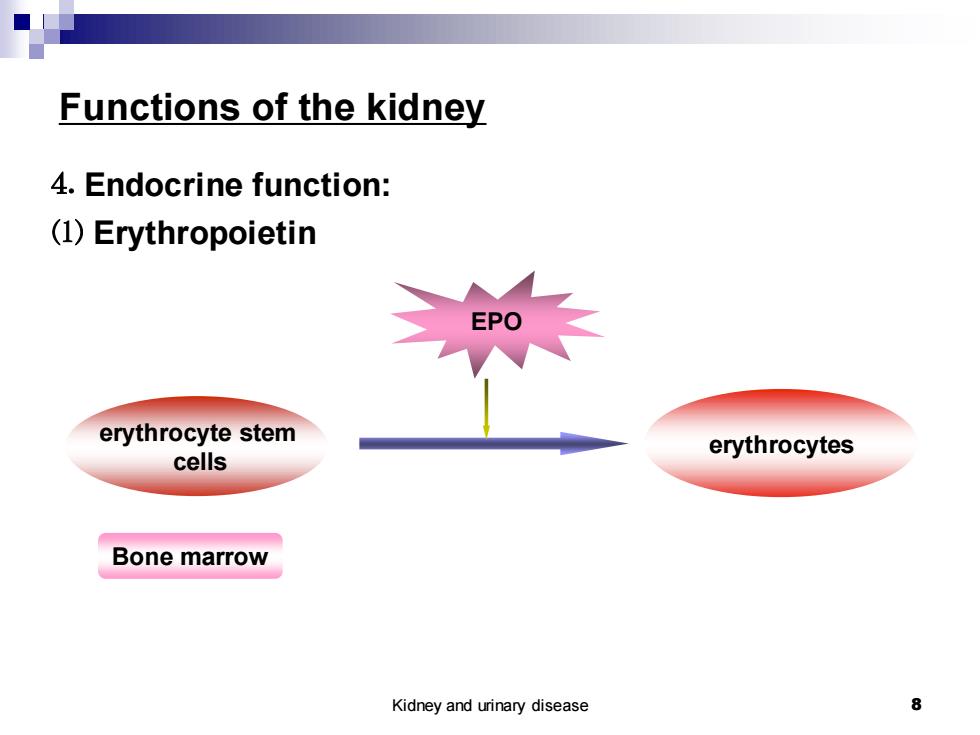 Functions of the kidney

4. Endocrine function:

⑴ Erythropoietin

EPO

erythrocyte stem cells

erythrocytes

Bone marrow

Kidney and urinary disease

8